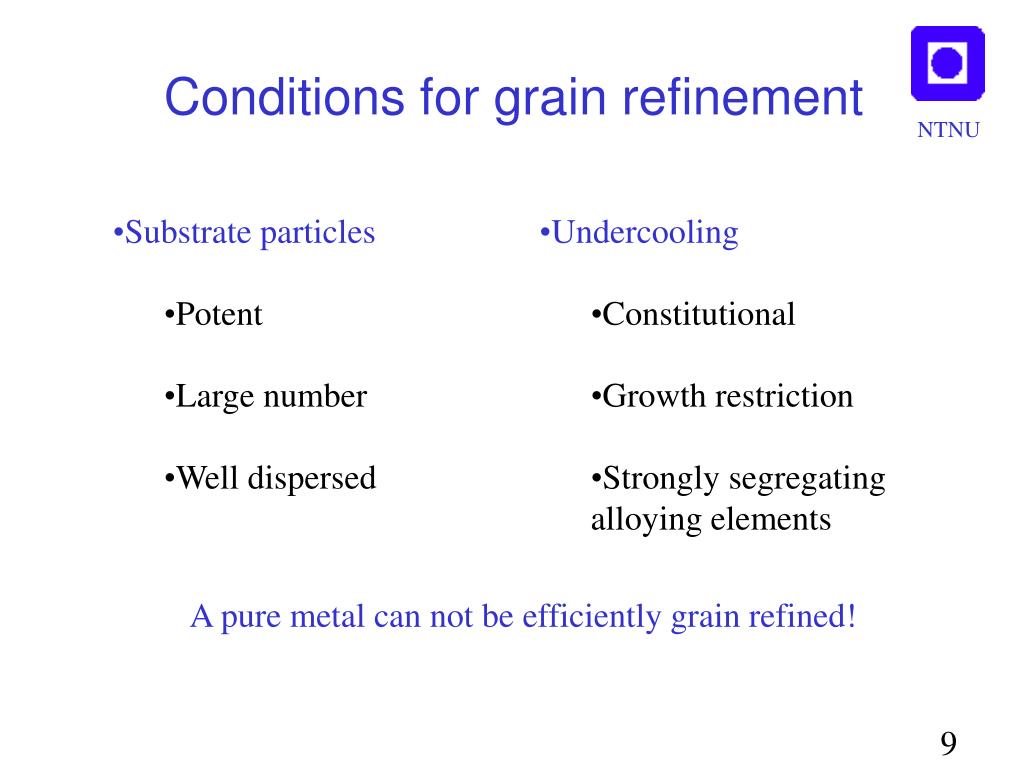 Conditions for grain refinement

NTNU

•Substrate particles

•Potent

•Large number

•Well dispersed

•Undercooling

•Constitutional

•Growth restriction

•Strongly segregating alloying elements

A pure metal can not be efficiently grain refined!

9